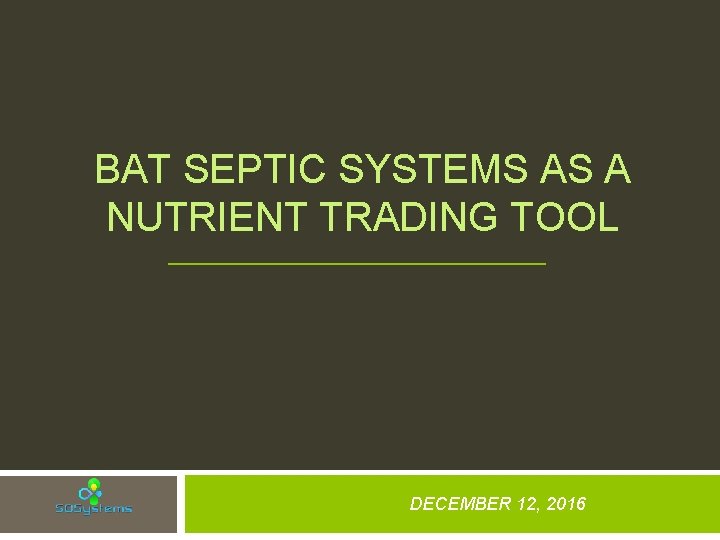 BAT SEPTIC SYSTEMS AS A NUTRIENT TRADING TOOL

SOSystems

DECEMBER 12, 2016